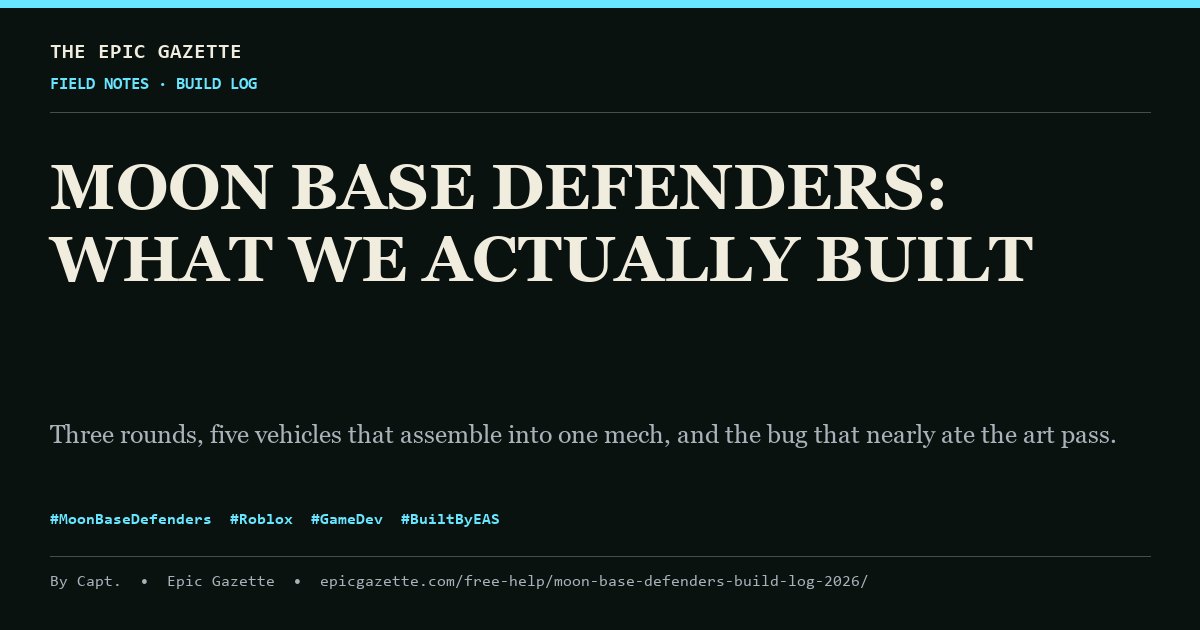 THE EPIC GAZETTE
FIELD NOTES · BUILD LOG

MOON BASE DEFENDERS: WHAT WE ACTUALLY BUILT

Three rounds, five vehicles that assemble into one mech, and the bug that nearly ate the art pass.

#MoonBaseDefenders #Roblox #GameDev #BuiltByEAS

By Capt. • Epic Gazette • epicgazette.com/free-help/moon-base-defenders-build-log-2026/